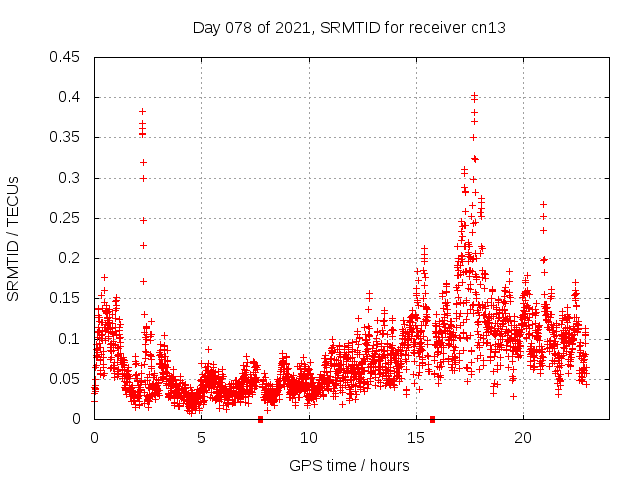 Day 078 of 2021, SRMTID for receiver cn13

SRMTID / TECUs

0.45
0.4
0.35
0.3
0.25
0.2
0.15
0.1
0.05
0

0
5
10
15
20

GPS time / hours